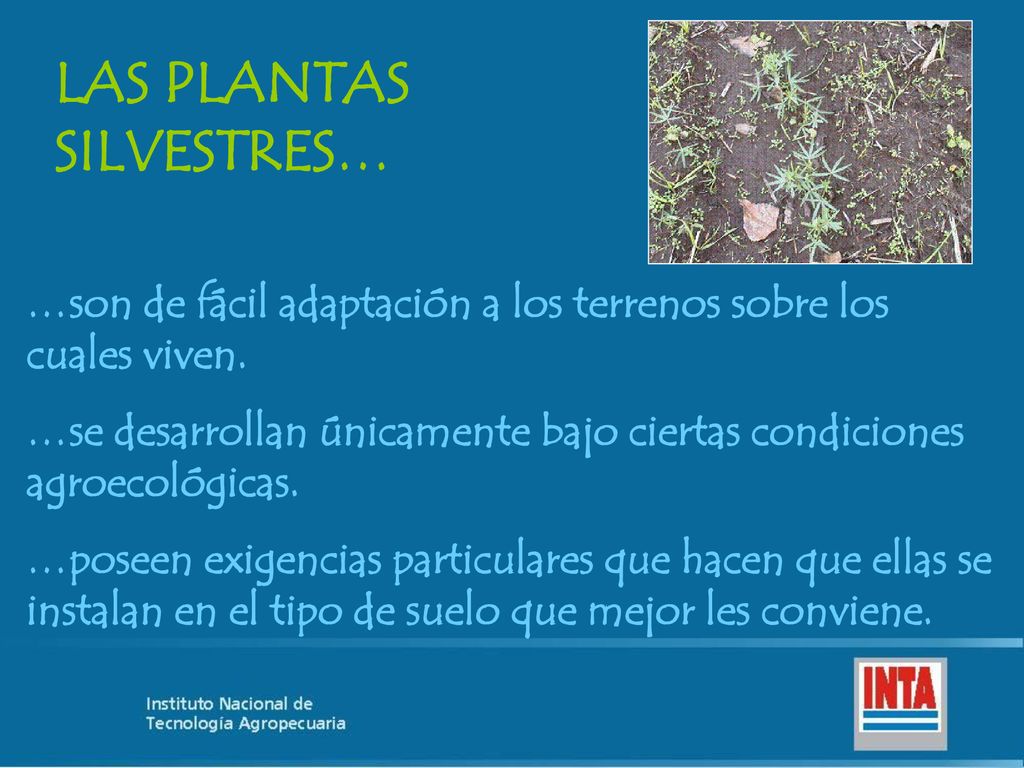 LAS PLANTAS SILVESTRES…

…son de fácil adaptación a los terrenos sobre los cuales viven.

…se desarrollan únicamente bajo ciertas condiciones agroecológicas.

…poseen exigencias particulares que hacen que ellas se instalan en el tipo de suelo que mejor les conviene.

Instituto Nacional de Tecnología Agropecuaria

INTA